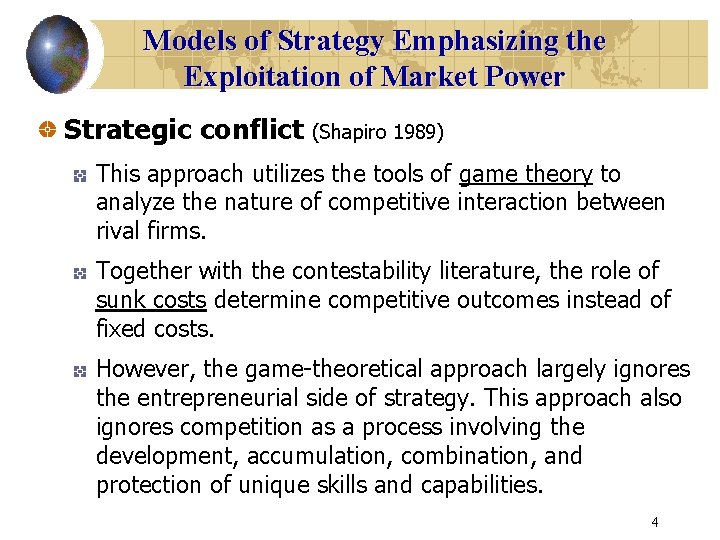 Models of Strategy Emphasizing the Exploitation of Market Power

Strategic conflict (Shapiro 1989)

This approach utilizes the tools of game theory to analyze the nature of competitive interaction between rival firms.

Together with the contestability literature, the role of sunk costs determine competitive outcomes instead of fixed costs.

However, the game-theoretical approach largely ignores the entrepreneurial side of strategy. This approach also ignores competition as a process involving the development, accumulation, combination, and protection of unique skills and capabilities.

4